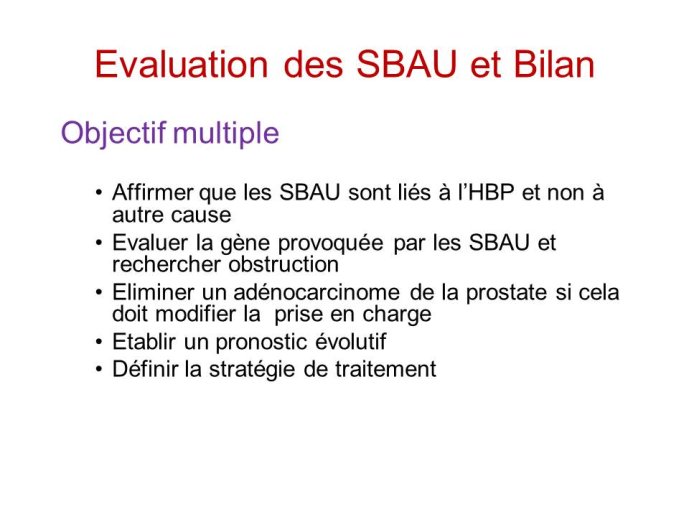 Evaluation des SBAU et Bilan

Objectif multiple

• Affirmer que les SBAU sont liés à l'HBP et non à autre cause
• Evaluer la gène provoquée par les SBAU et rechercher obstruction
• Eliminer un adénocarcinome de la prostate si cela doit modifier la prise en charge
• Etablir un pronostic évolutif
• Définir la stratégie de traitement